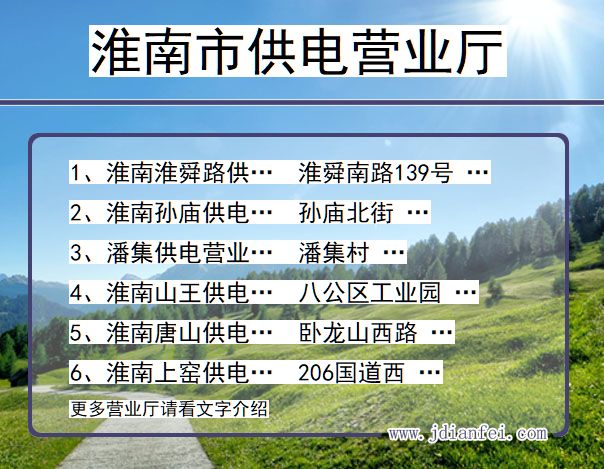 淮南市供电营业厅

1、淮南淮舜路供…　淮舜南路139号 …

2、淮南孙庙供电…　孙庙北街 …

3、潘集供电营业…　潘集村 …

4、淮南山王供电…　八公区工业园 …

5、淮南唐山供电…　卧龙山西路 …

6、淮南上窑供电…　206国道西 …

更多营业厅请看文字介绍

www.jdianfei.com